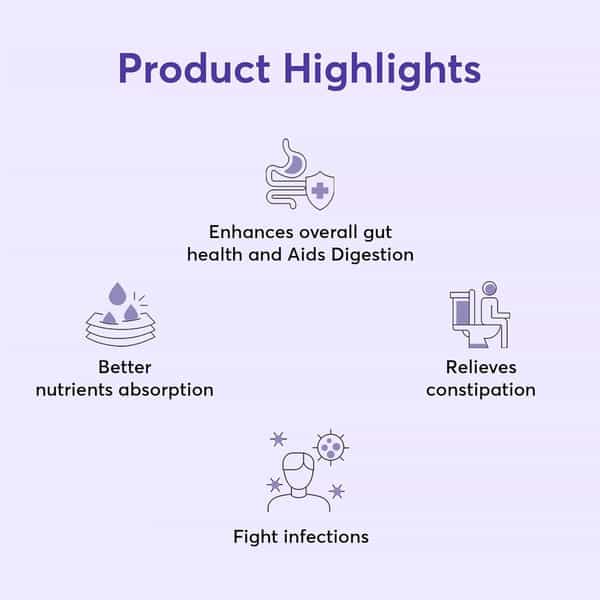 Product Highlights

Enhances overall gut health and Aids Digestion

Better nutrients absorption

Relieves constipation

Fight infections